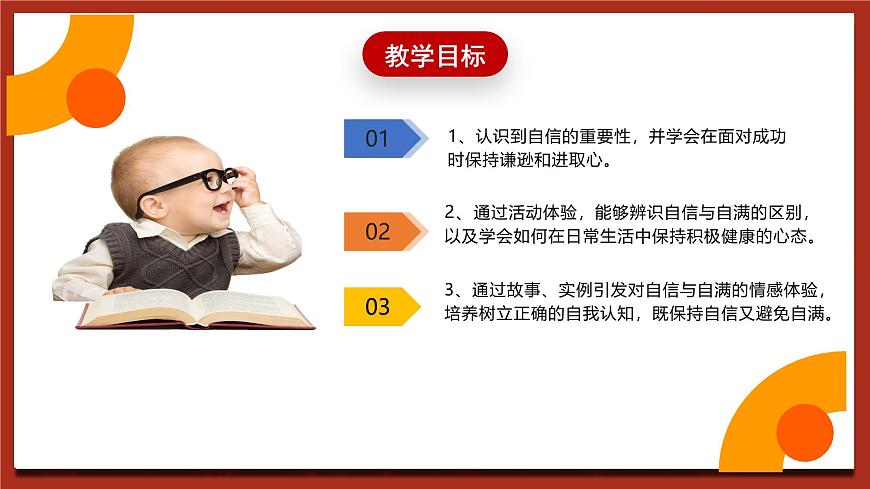 教学目标

01

1、认识到自信的重要性，并学会在面对成功时保持谦逊和进取心。

02

2、通过活动体验，能够辨识自信与自满的区别，以及学会如何在日常生活中保持积极健康的心态。

03

3、通过故事、实例引发对自信与自满的情感体验，培养树立正确的自我认知，既保持自信又避免自满。